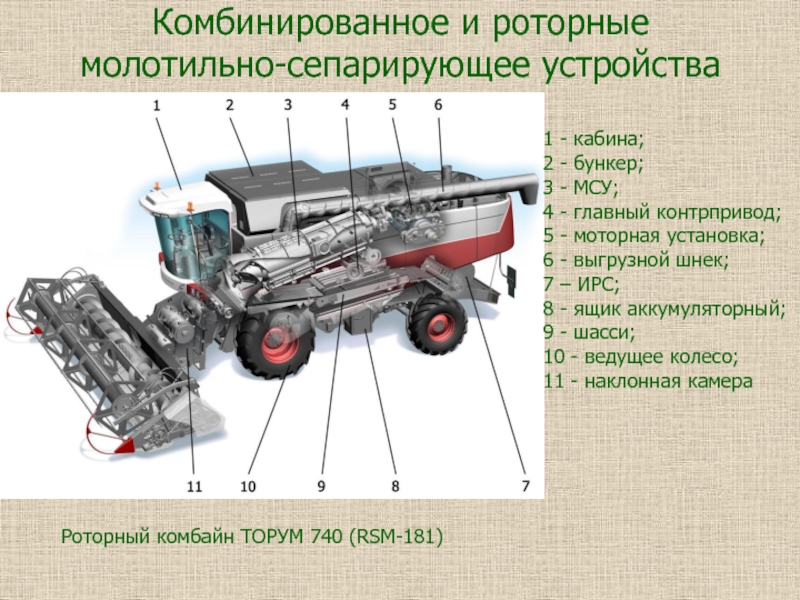 Комбинированное и роторные молотильно-сепарирующее устройства

1 2 3 4 5 6

11 10 9 8 7

1 - кабина;
2 - бункер;
3 - МСУ;
4 - главный контрпривод;
5 - моторная установка;
6 - выгрузной шнек;
7 – ИРС;
8 - ящик аккумуляторный;
9 - шасси;
10 - ведущее колесо;
11 - наклонная камера

Роторный комбайн ТОРУМ 740 (RSM-181)